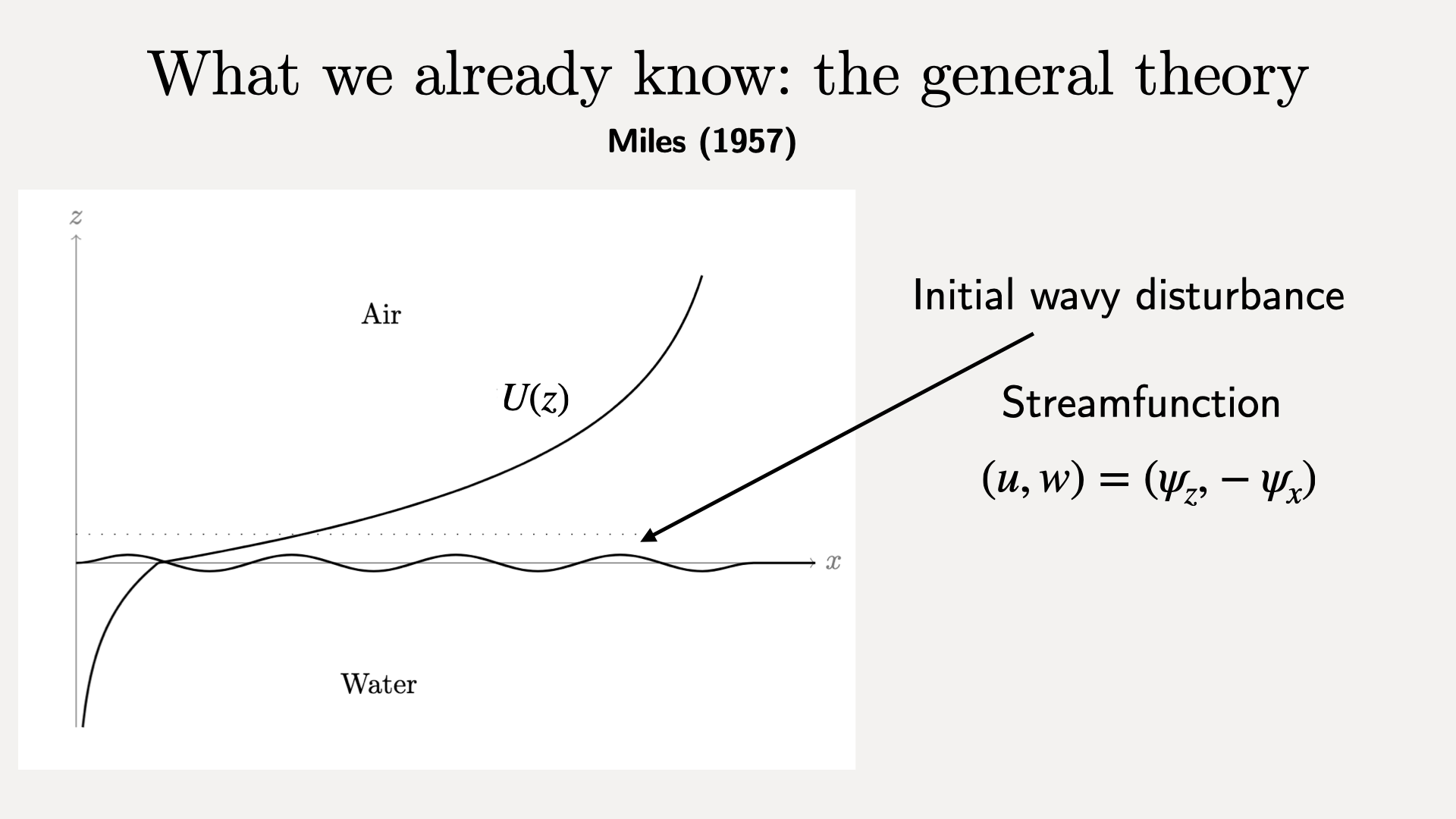 What we already know: the general theory

Miles (1957)

$z$

Air

$U(z)$

$x$

Water

Initial wavy disturbance

Streamfunction

$(u, w) = (\psi_z, -\psi_x)$